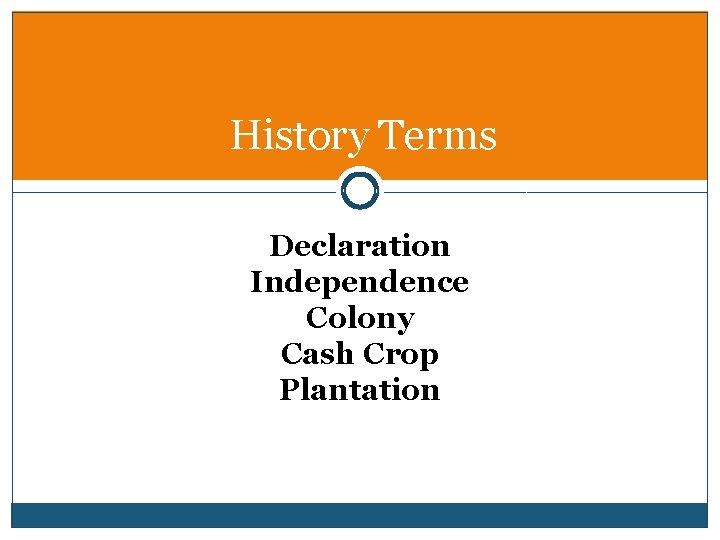 History Terms

Declaration
Independence
Colony
Cash Crop
Plantation